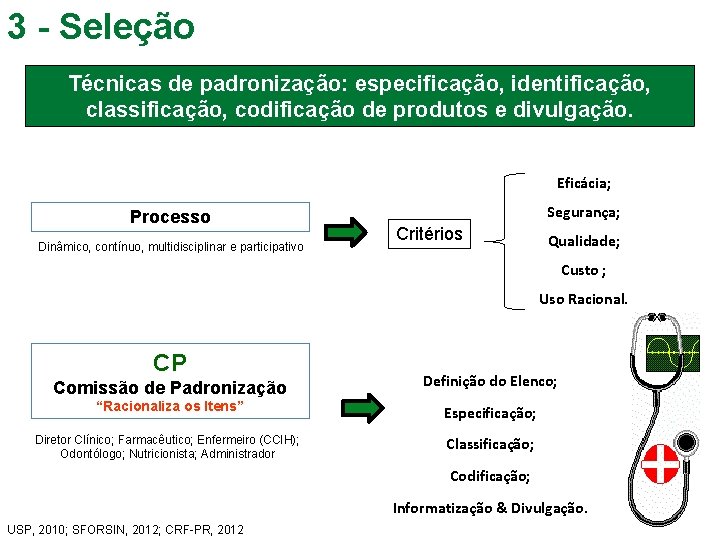 3 - Seleção

Técnicas de padronização: especificação, identificação, classificação, codificação de produtos e divulgação.

Processo

Dinâmico, contínuo, multidisciplinar e participativo

Critérios

Eficácia;

Segurança;

Qualidade;

Custo ;

Uso Racional.

CP

Comissão de Padronização

"Racionaliza os Itens"

Diretor Clínico; Farmacêutico; Enfermeiro (CCIH); Odontólogo; Nutricionista; Administrador

Definição do Elenco;

Especificação;

Classificação;

Codificação;

Informatização & Divulgação.

USP, 2010; SFORSIN, 2012; CRF-PR, 2012